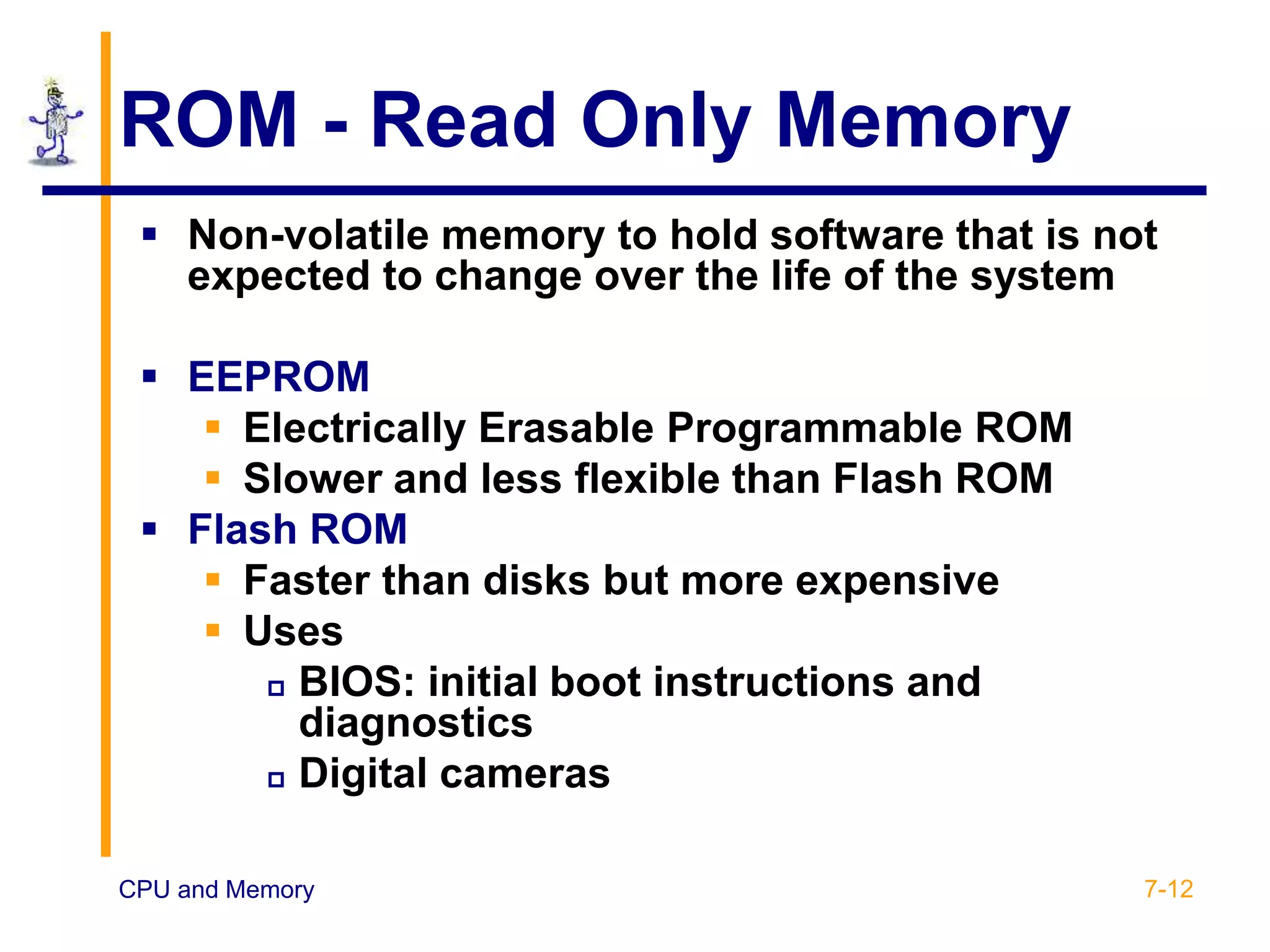 ROM - Read Only Memory

- Non-volatile memory to hold software that is not expected to change over the life of the system

- EEPROM
  - Electrically Erasable Programmable ROM
  - Slower and less flexible than Flash ROM
- Flash ROM
  - Faster than disks but more expensive
  - Uses
    - BIOS: initial boot instructions and diagnostics
    - Digital cameras

CPU and Memory

7-12